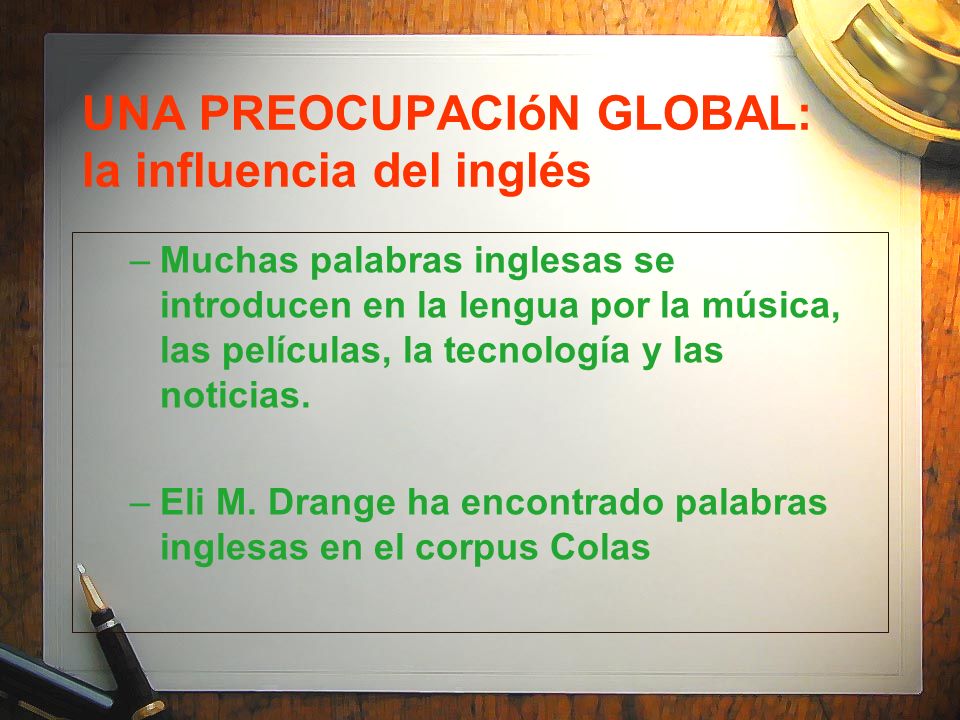 UNA PREOCUPACIóN GLOBAL: la influencia del inglés

– Muchas palabras inglesas se introducen en la lengua por la música, las películas, la tecnología y las noticias.

– Eli M. Drange ha encontrado palabras inglesas en el corpus Colas